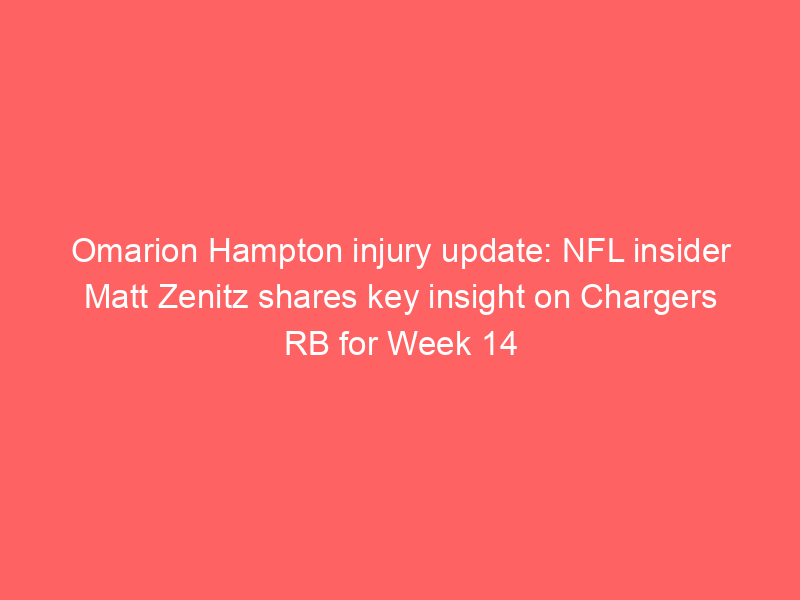 Omarion Hampton injury update: NFL insider Matt Zenitz shares key insight on Chargers RB for Week 14